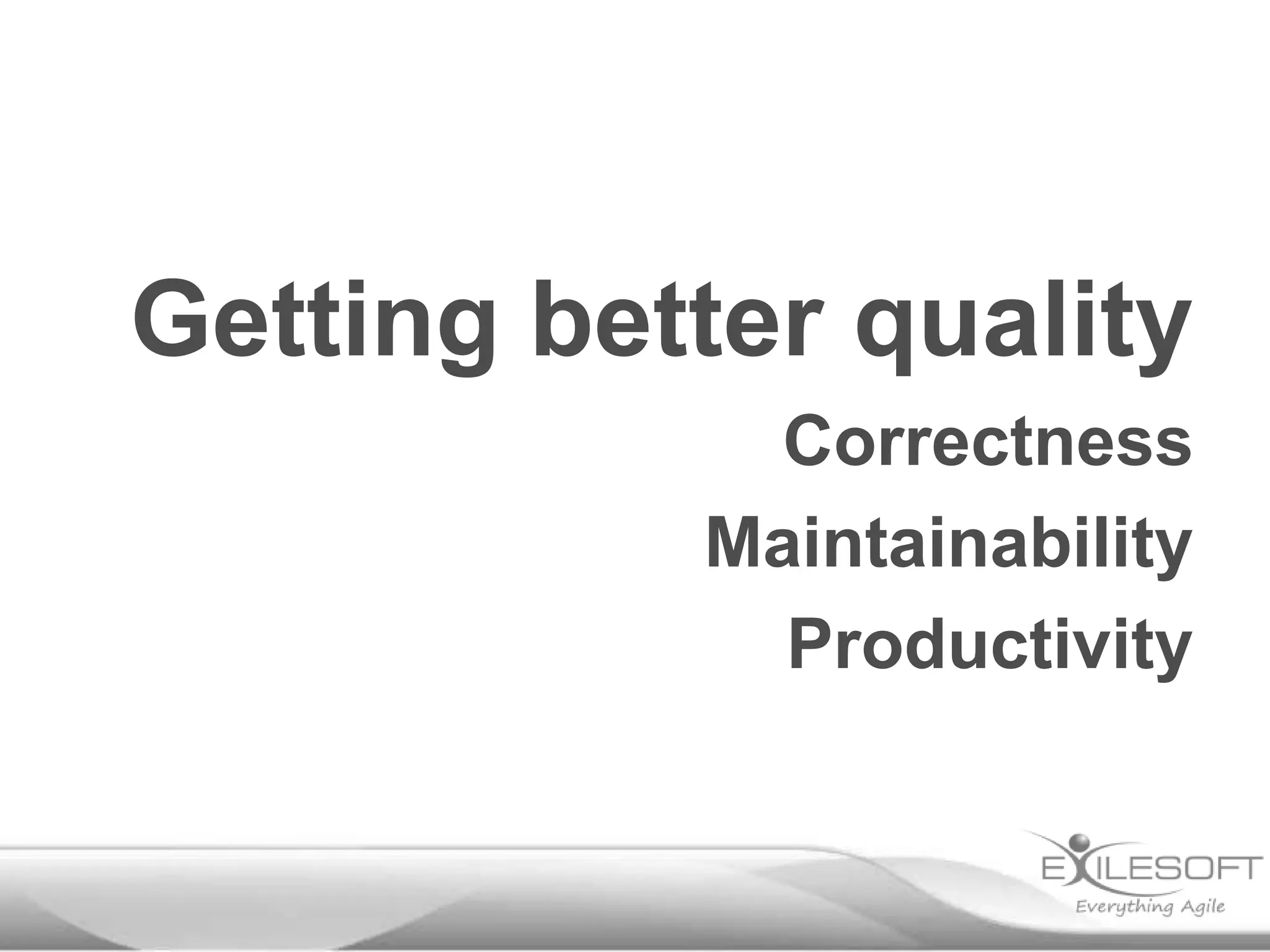 Getting better quality

Correctness

Maintainability

Productivity

EXILESOFT
Everything Agile